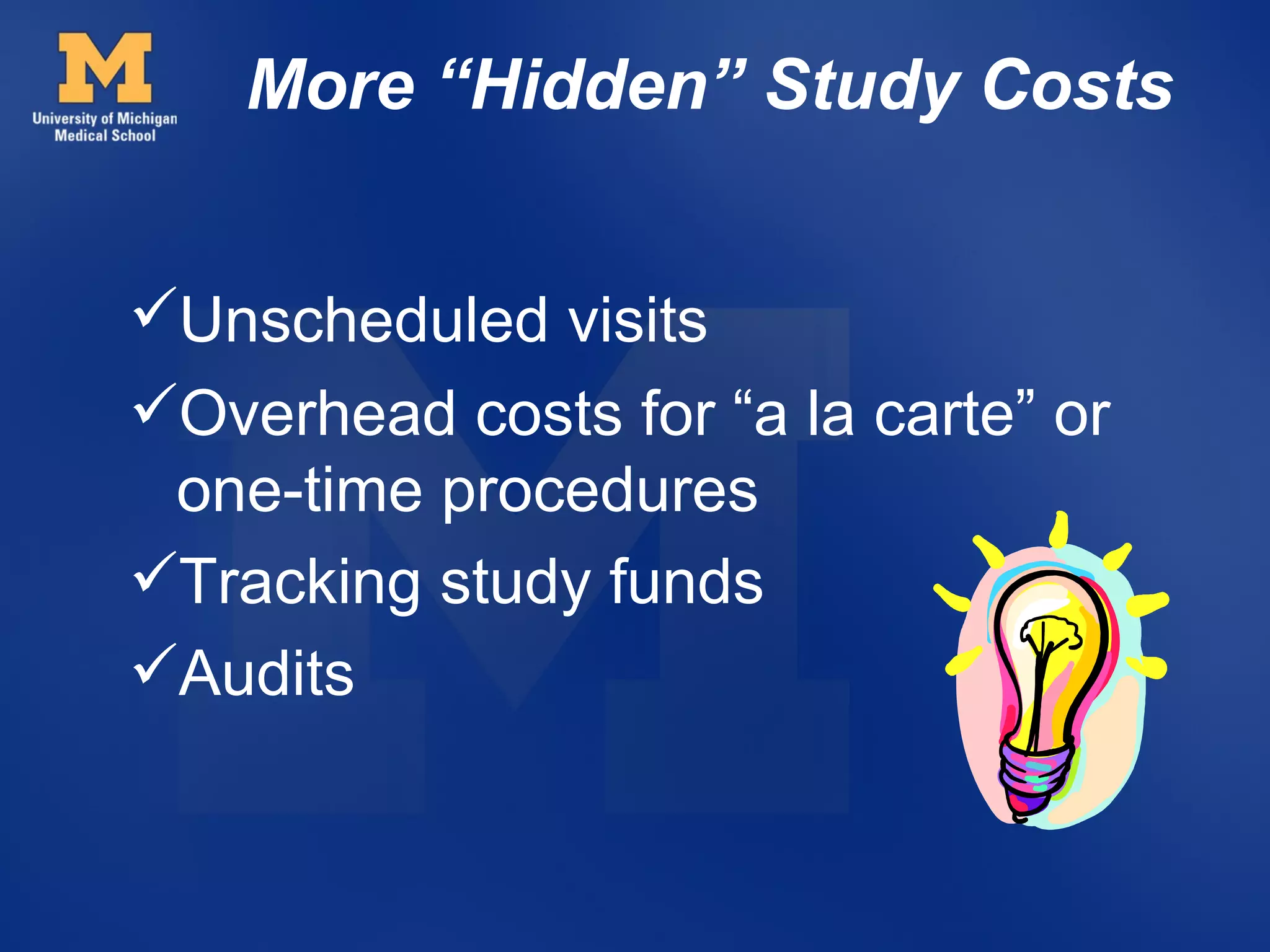 M
University of Michigan
Medical School

More “Hidden” Study Costs

✓Unscheduled visits
✓Overhead costs for “a la carte” or one-time procedures
✓Tracking study funds
✓Audits